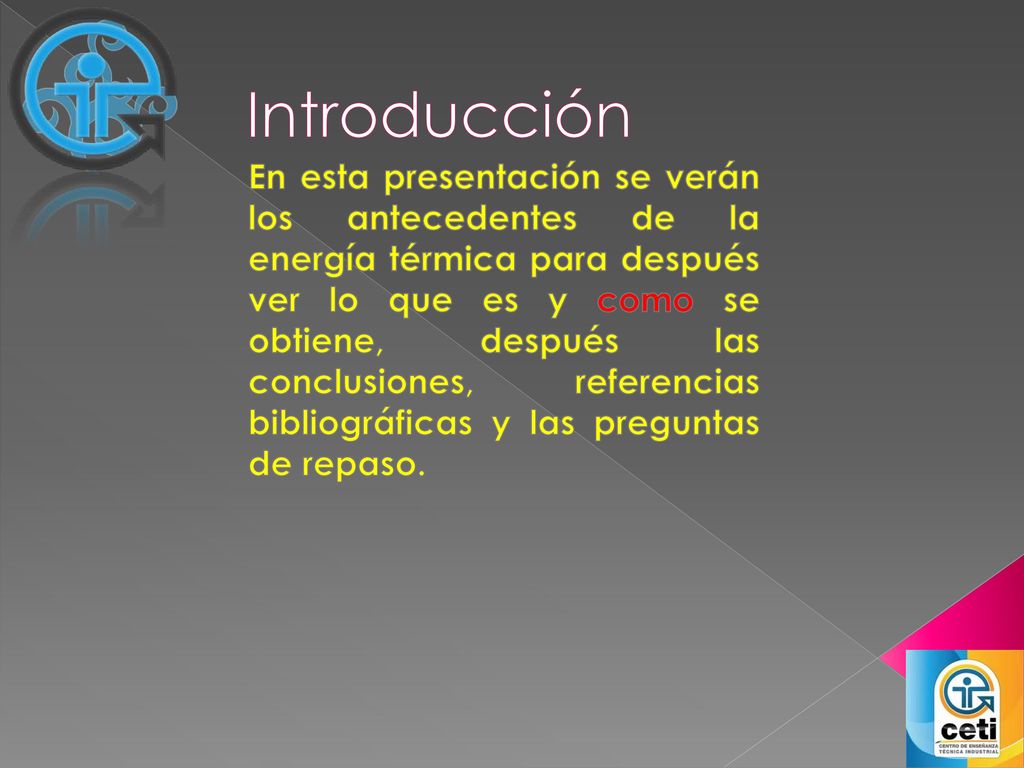 Introducción

En esta presentación se verán los antecedentes de la energía térmica para después ver lo que es y como se obtiene, después las conclusiones, referencias bibliográficas y las preguntas de repaso.

ceti
CENTRO DE ENSEÑANZA TÉCNICA INDUSTRIAL